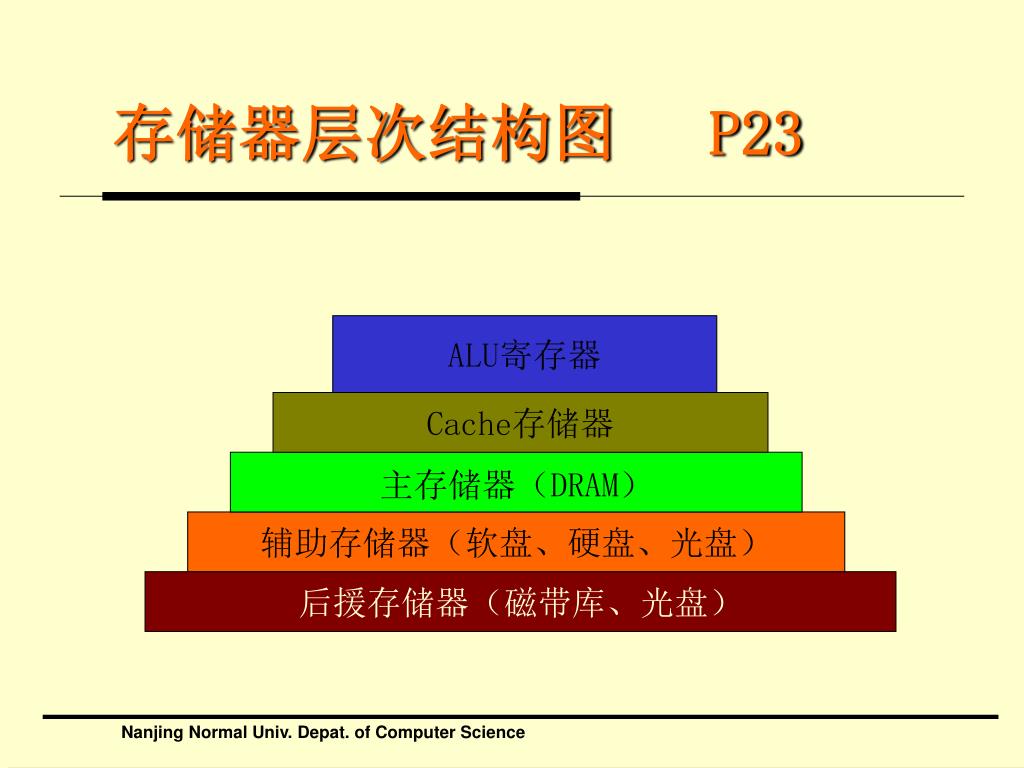 存储器层次结构图 P23

ALU寄存器

Cache存储器

主存储器（DRAM）

辅助存储器（软盘、硬盘、光盘）

后援存储器（磁带库、光盘）

Nanjing Normal Univ. Depat. of Computer Science